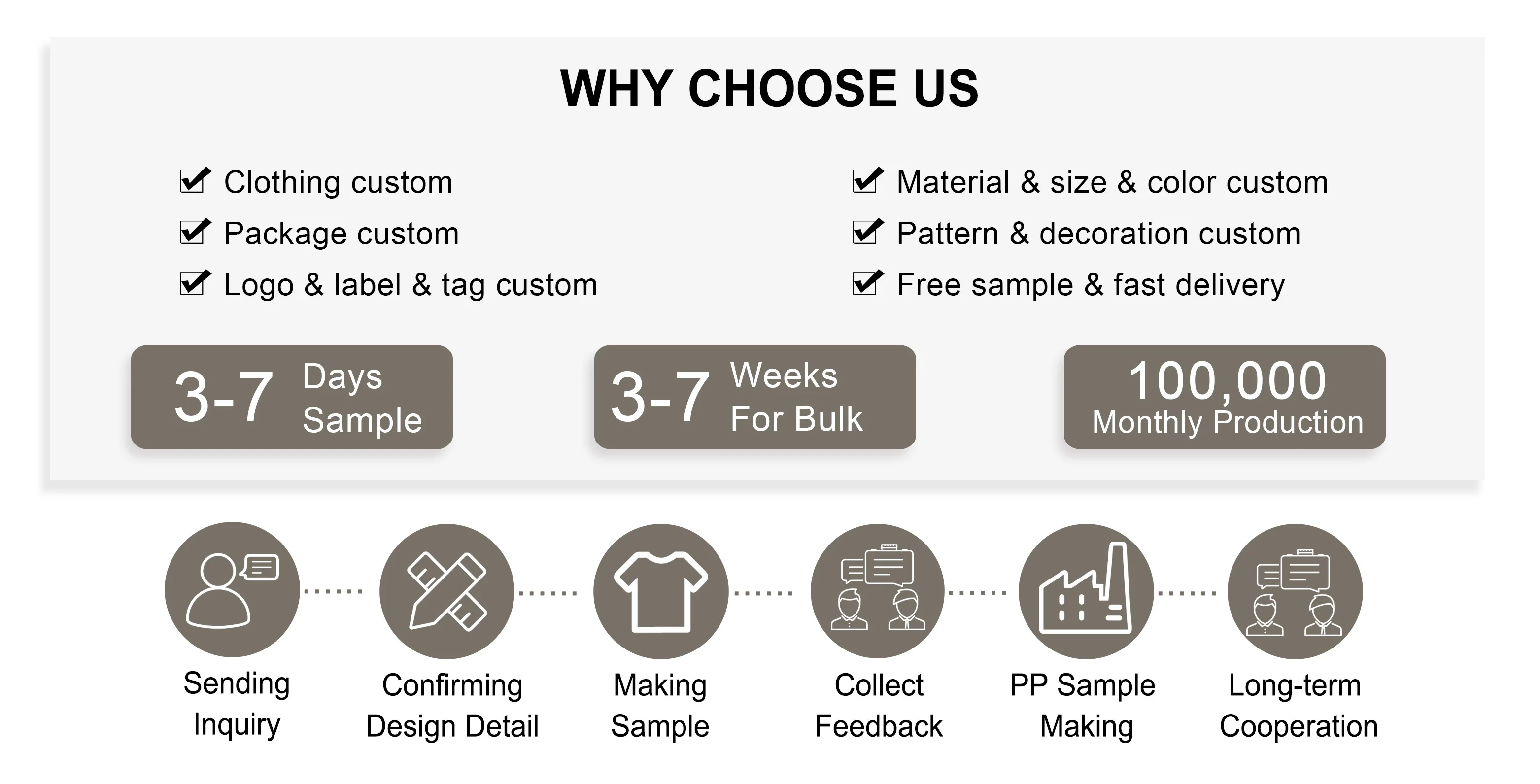 WHY CHOOSE US

Clothing custom
Package custom
Logo & label & tag custom

Material & size & color custom
Pattern & decoration custom
Free sample & fast delivery

3-7 Days Sample

3-7 Weeks For Bulk

100,000 Monthly Production

Sending Inquiry

Confirming Design Detail

Making Sample

Collect Feedback

PP Sample Making

Long-term Cooperation